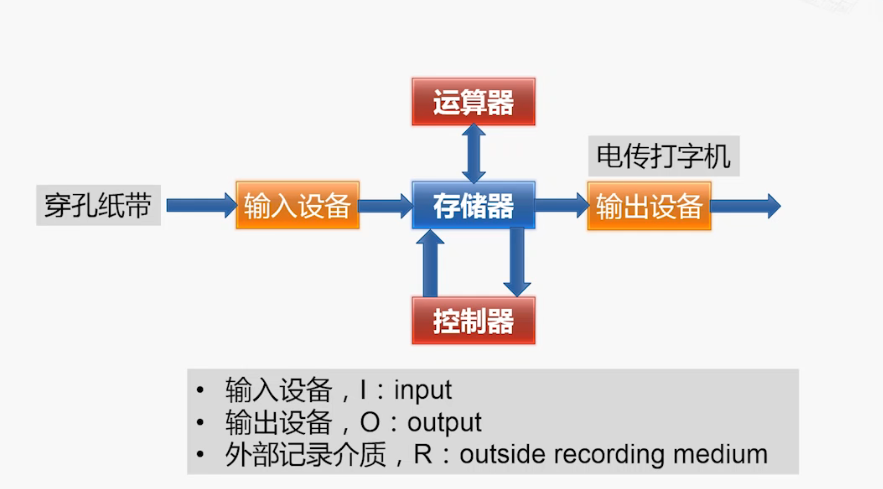 运算器

电传打字机

穿孔纸带

输入设备

存储器

输出设备

控制器

• 输入设备，I：input
• 输出设备，O：output
• 外部记录介质，R：outside recording medium